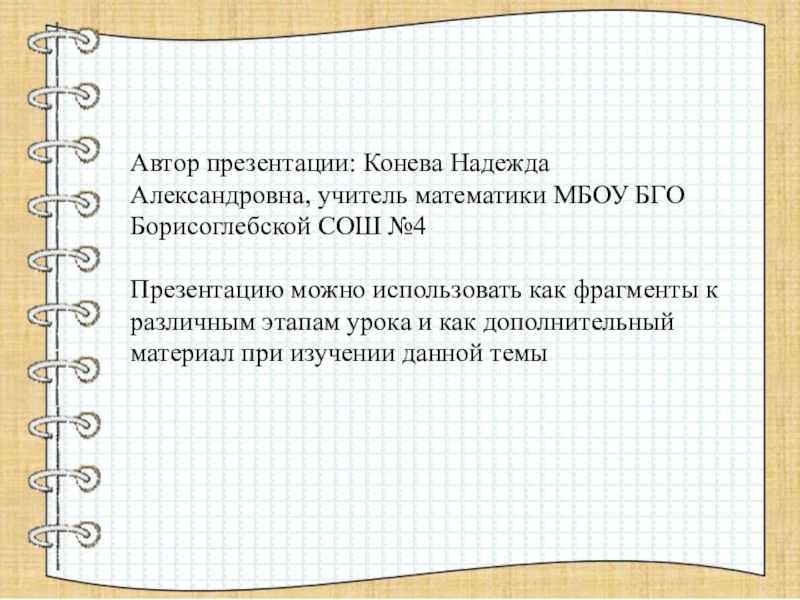 Автор презентации: Конева Надежда Александровна, учитель математики МБОУ БГО Борисоглебской СОШ №4

Презентацию можно использовать как фрагменты к различным этапам урока и как дополнительный материал при изучении данной темы